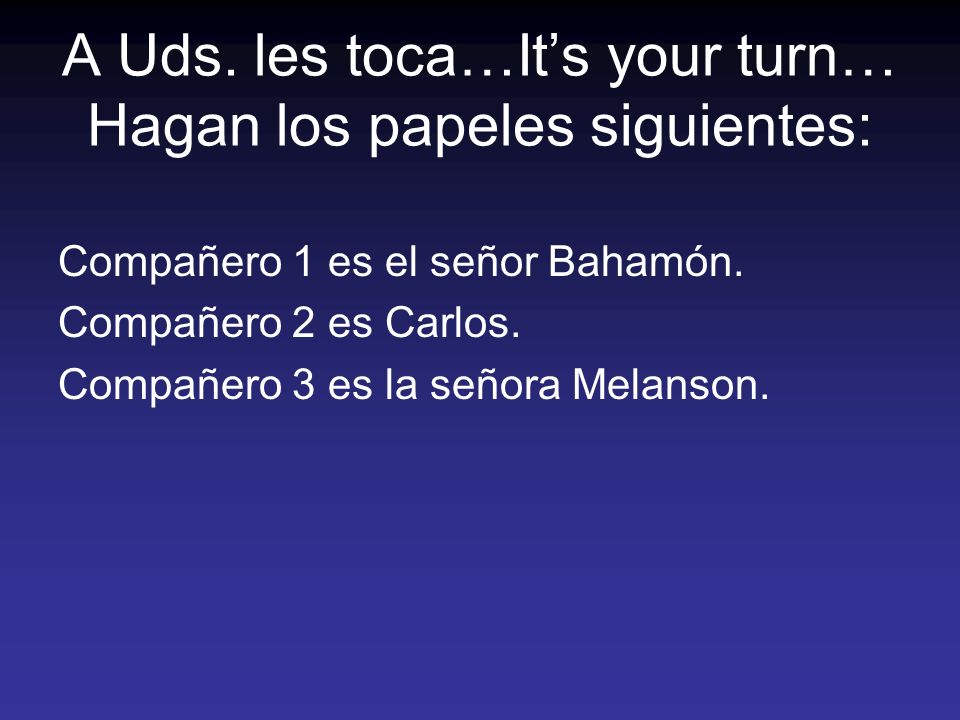 A Uds. les toca…It’s your turn… Hagan los papeles siguientes:

Compañero 1 es el señor Bahamón.
Compañero 2 es Carlos.
Compañero 3 es la señora Melanson.